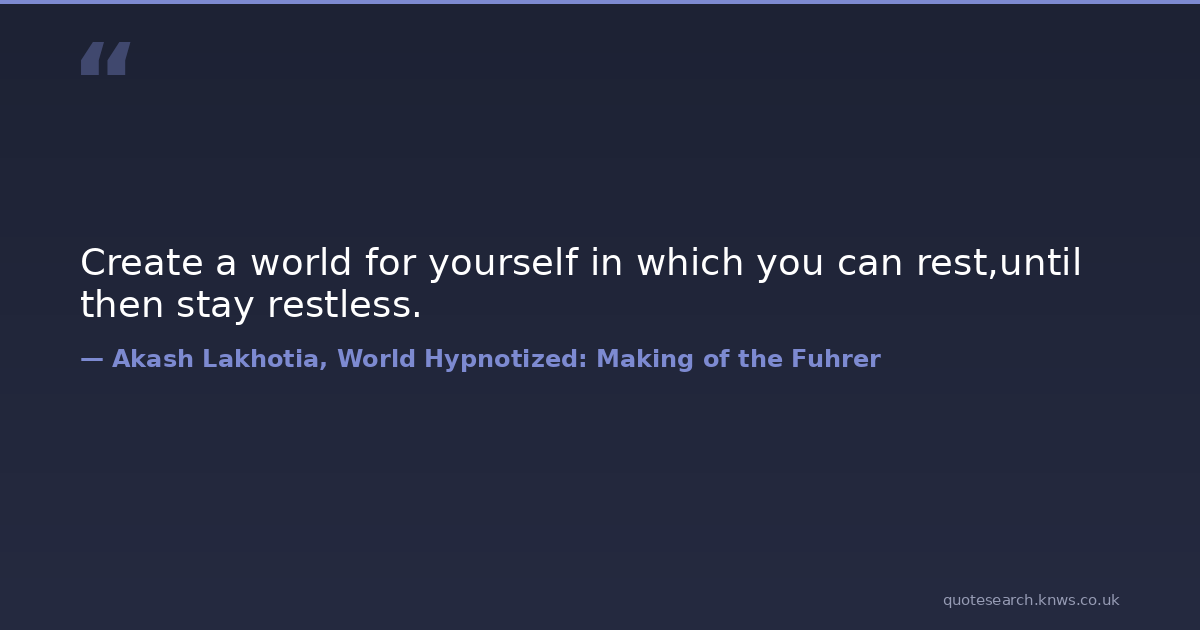 “

Create a world for yourself in which you can rest,until then stay restless.

— Akash Lakhotia, World Hypnotized: Making of the Fuhrer

quotesearch.knws.co.uk